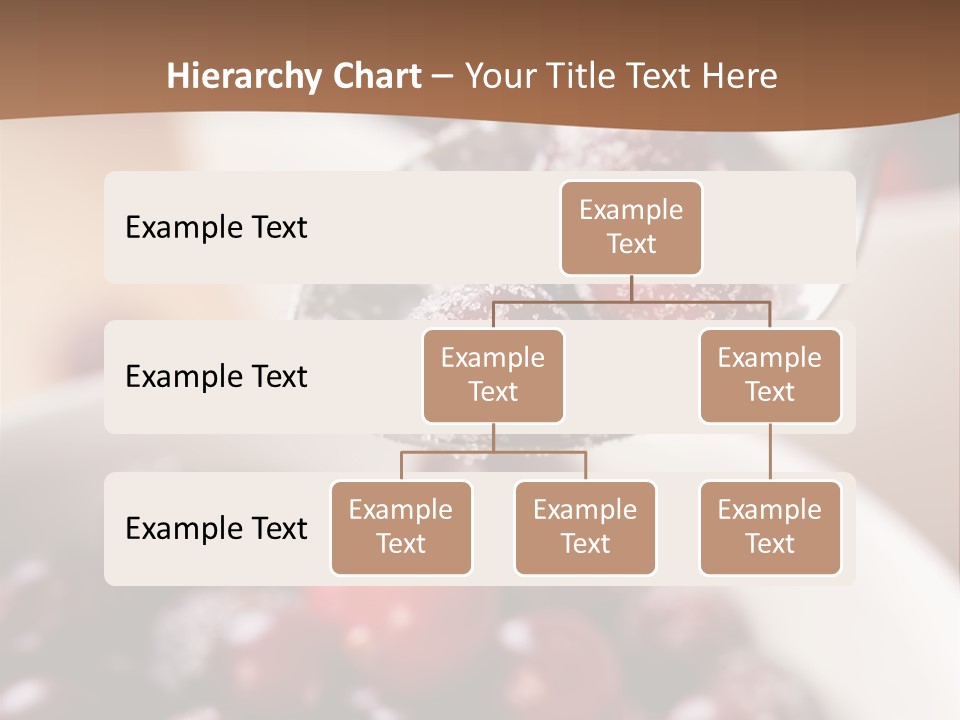 Hierarchy Chart – Your Title Text Here

Example Text

Example Text

Example Text

Example Text

Example Text

Example Text

Example Text

Example Text

Example Text